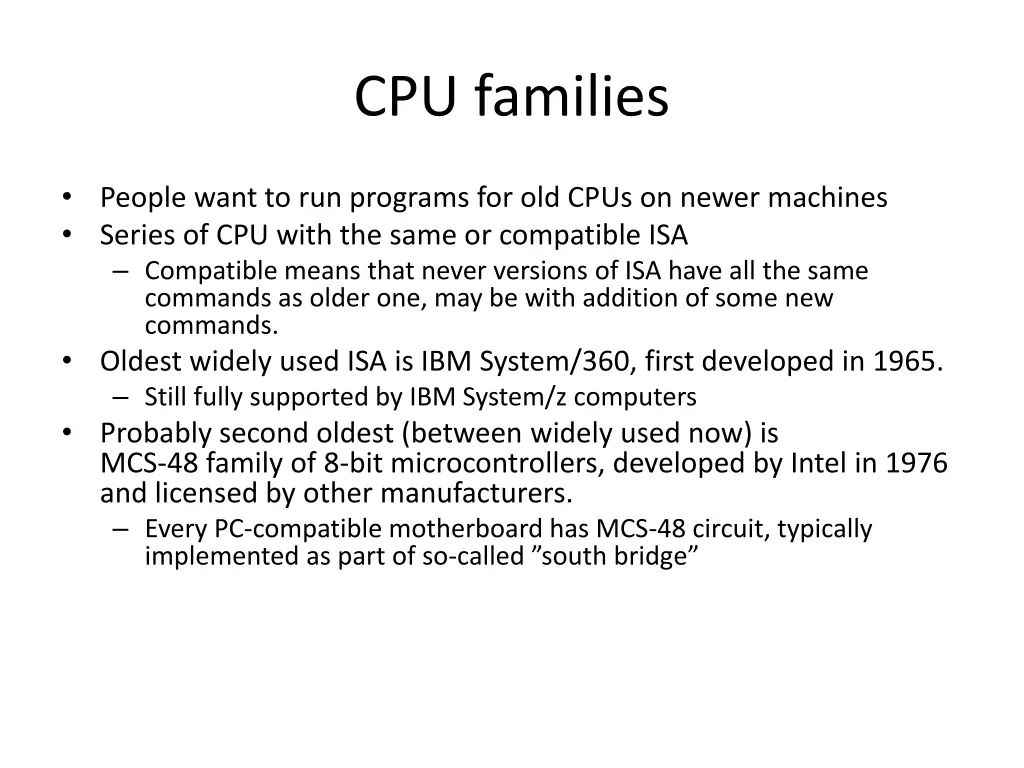 CPU families

• People want to run programs for old CPUs on newer machines
• Series of CPU with the same or compatible ISA
– Compatible means that never versions of ISA have all the same commands as older one, may be with addition of some new commands.
• Oldest widely used ISA is IBM System/360, first developed in 1965.
– Still fully supported by IBM System/z computers
• Probably second oldest (between widely used now) is MCS-48 family of 8-bit microcontrollers, developed by Intel in 1976 and licensed by other manufacturers.
– Every PC-compatible motherboard has MCS-48 circuit, typically implemented as part of so-called ”south bridge”